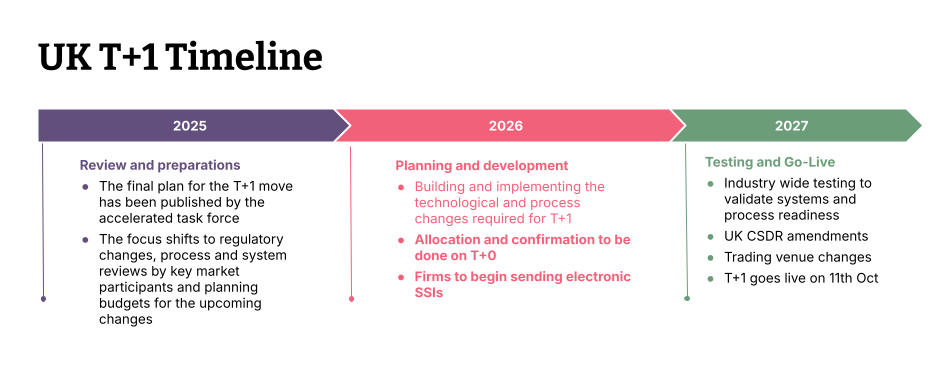 UK T+1 Timeline

2025

Review and preparations

- The final plan for the T+1 move has been published by the accelerated task force
- The focus shifts to regulatory changes, process and system reviews by key market participants and planning budgets for the upcoming changes

2026

Planning and development

- Building and implementing the technological and process changes required for T+1
- Allocation and confirmation to be done on T+0
- Firms to begin sending electronic SSIs

2027

Testing and Go-Live

- Industry wide testing to validate systems and process readiness
- UK CSDR amendments
- Trading venue changes
- T+1 goes live on 11th Oct